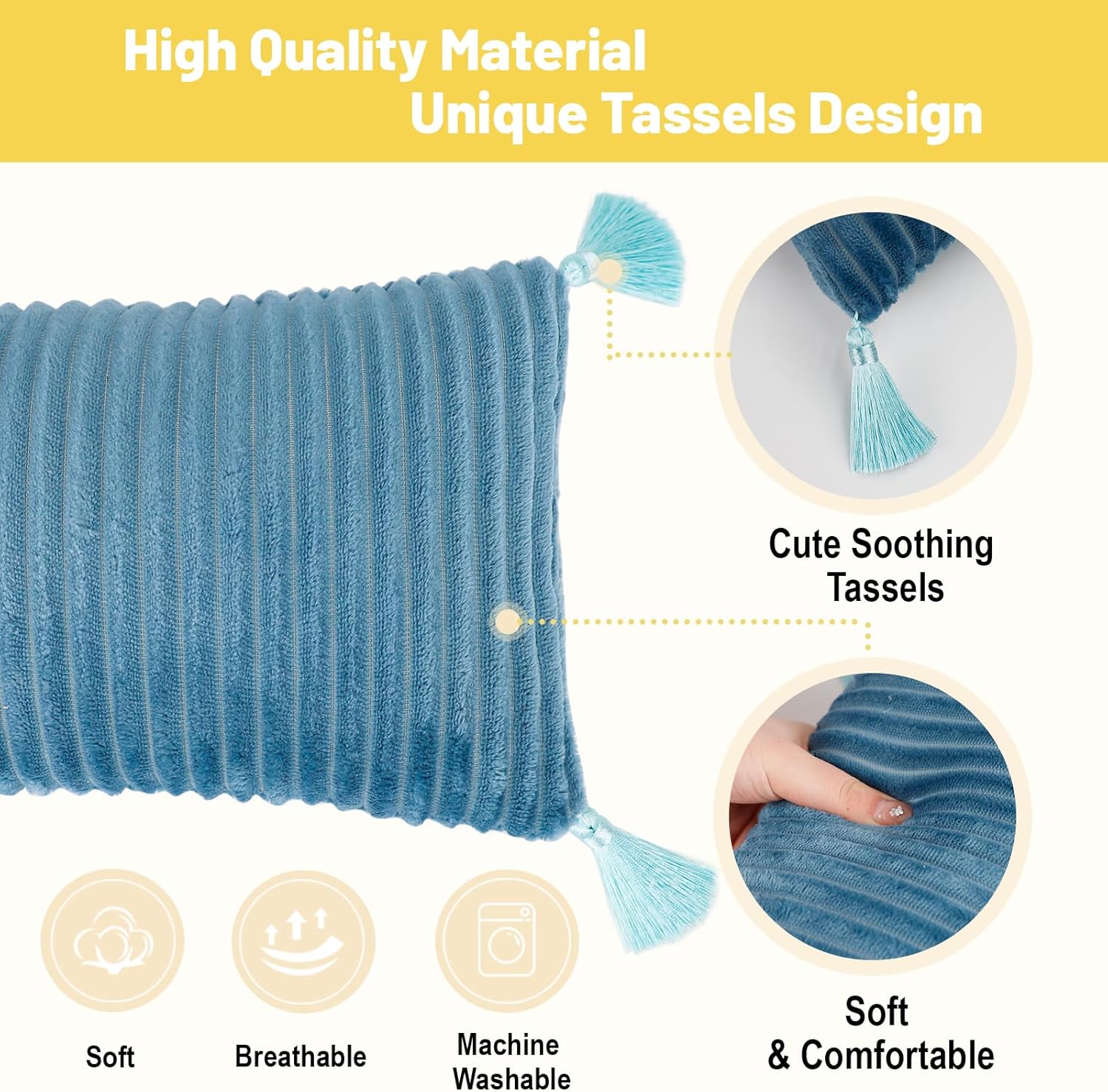 High Quality Material
Unique Tassels Design

Cute Soothing Tassels

Soft & Comfortable

Soft

Breathable

Machine Washable